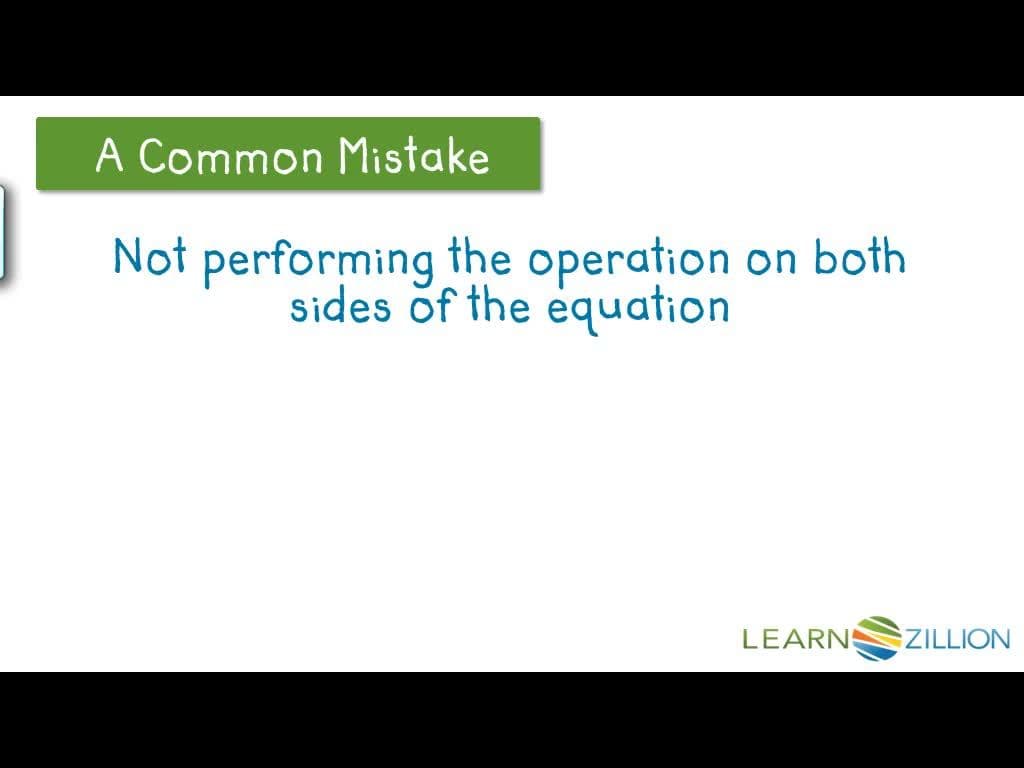 A Common Mistake

Not performing the operation on both sides of the equation

LEARNZILLION